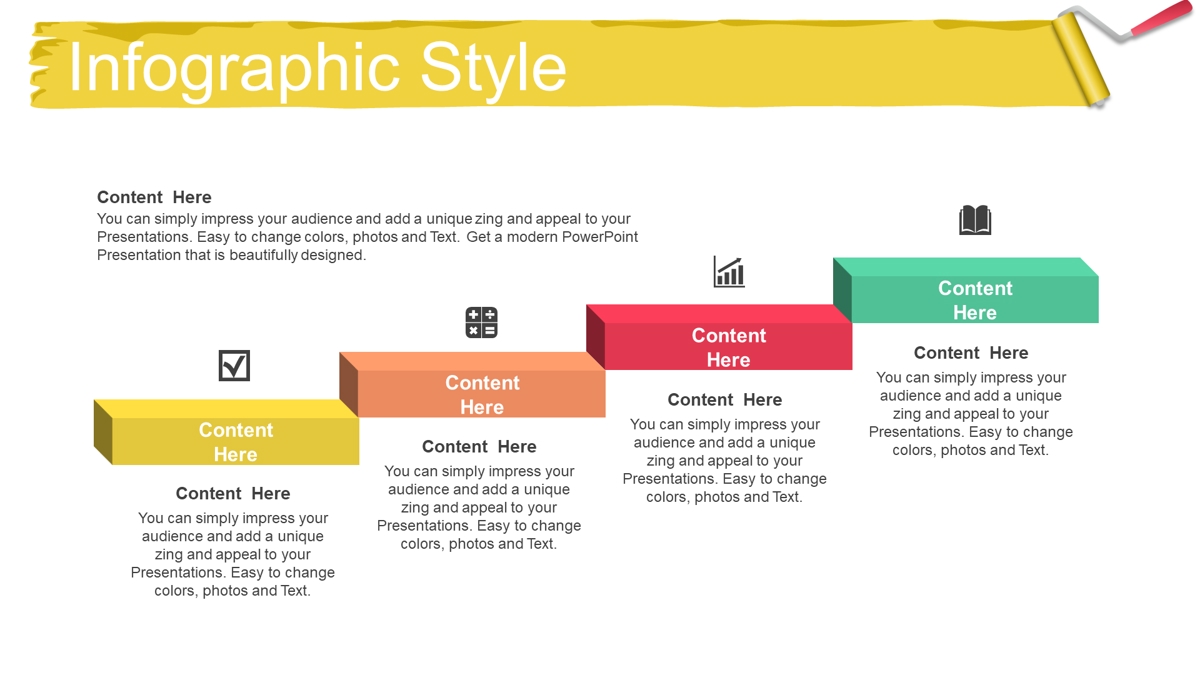 Infographic Style

Content Here
You can simply impress your audience and add a unique zing and appeal to your Presentations. Easy to change colors, photos and Text. Get a modern PowerPoint Presentation that is beautifully designed.

Content Here

Content Here
You can simply impress your audience and add a unique zing and appeal to your Presentations. Easy to change colors, photos and Text.

Content Here

Content Here
You can simply impress your audience and add a unique zing and appeal to your Presentations. Easy to change colors, photos and Text.

Content Here

Content Here
You can simply impress your audience and add a unique zing and appeal to your Presentations. Easy to change colors, photos and Text.

Content Here

Content Here
You can simply impress your audience and add a unique zing and appeal to your Presentations. Easy to change colors, photos and Text.